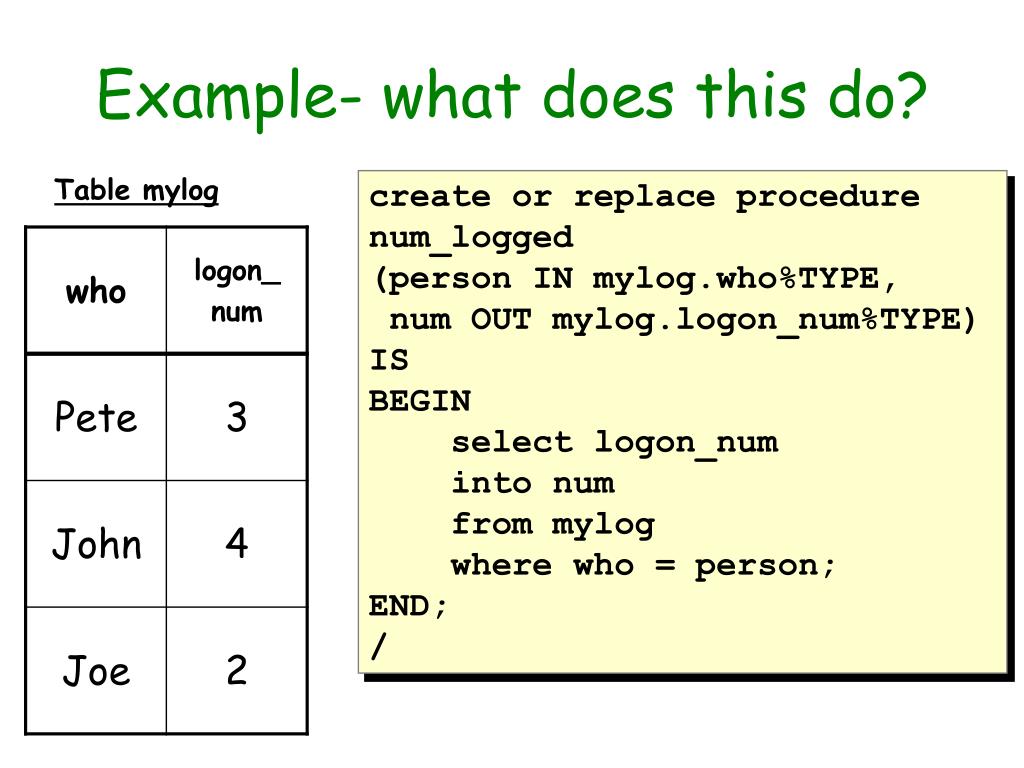 Example- what does this do?

Table mylog

| who | logon_ num |
|---|---|
| Pete | 3 |
| John | 4 |
| Joe | 2 |

create or replace procedure num_logged
(person IN mylog.who%TYPE,
 num OUT mylog.logon_num%TYPE)
IS
BEGIN
    select logon_num
    into num
    from mylog
    where who = person;
END;
/